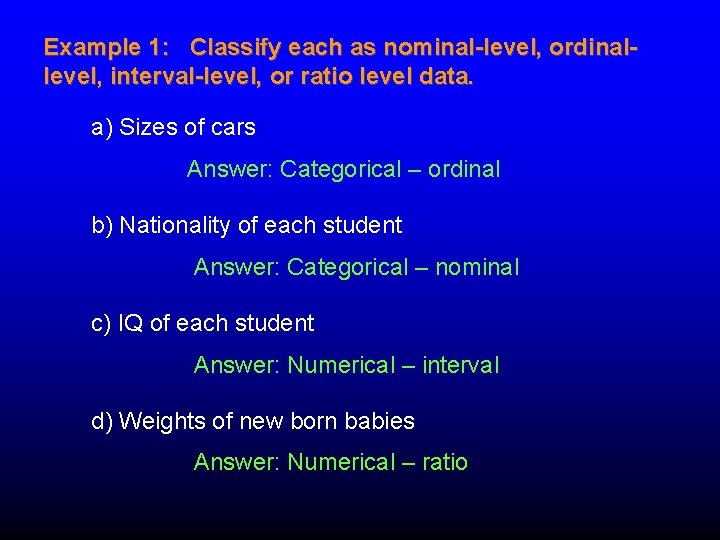 Example 1: Classify each as nominal-level, ordinal-level, interval-level, or ratio level data.

a) Sizes of cars

Answer: Categorical – ordinal

b) Nationality of each student

Answer: Categorical – nominal

c) IQ of each student

Answer: Numerical – interval

d) Weights of new born babies

Answer: Numerical – ratio